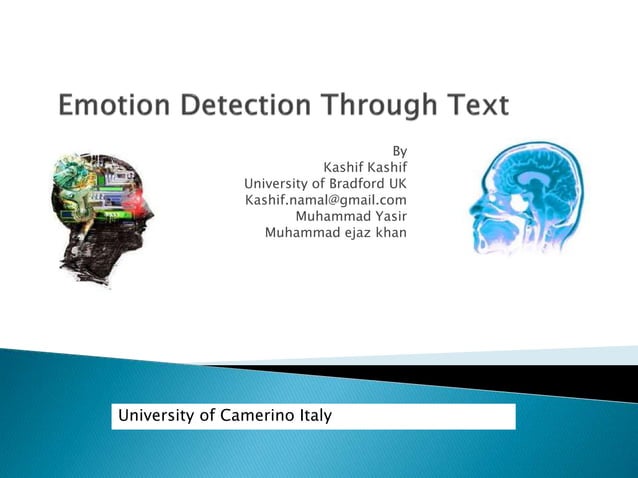 Emotion Detection Through Text

By
Kashif Kashif
University of Bradford UK
Kashif.namal@gmail.com
Muhammad Yasir
Muhammad ejaz khan

University of Camerino Italy